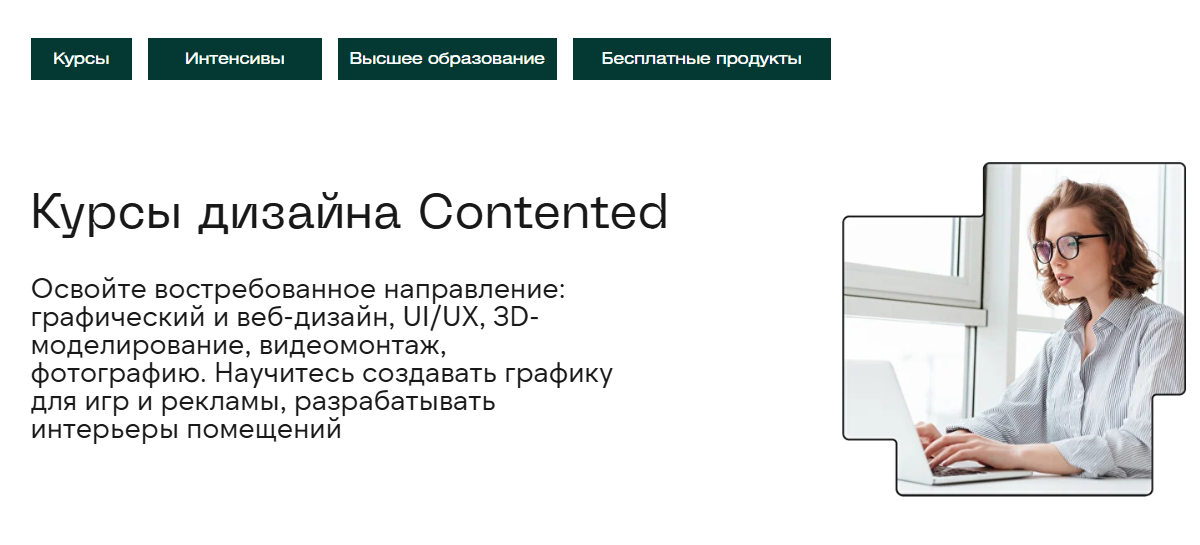 Курсы

Интенсивы

Высшее образование

Бесплатные продукты

Курсы дизайна Contented

Освойте востребованное направление: графический и веб-дизайн, UI/UX, 3D-моделирование, видеомонтаж, фотографию. Научитесь создавать графику для игр и рекламы, разрабатывать интерьеры помещений